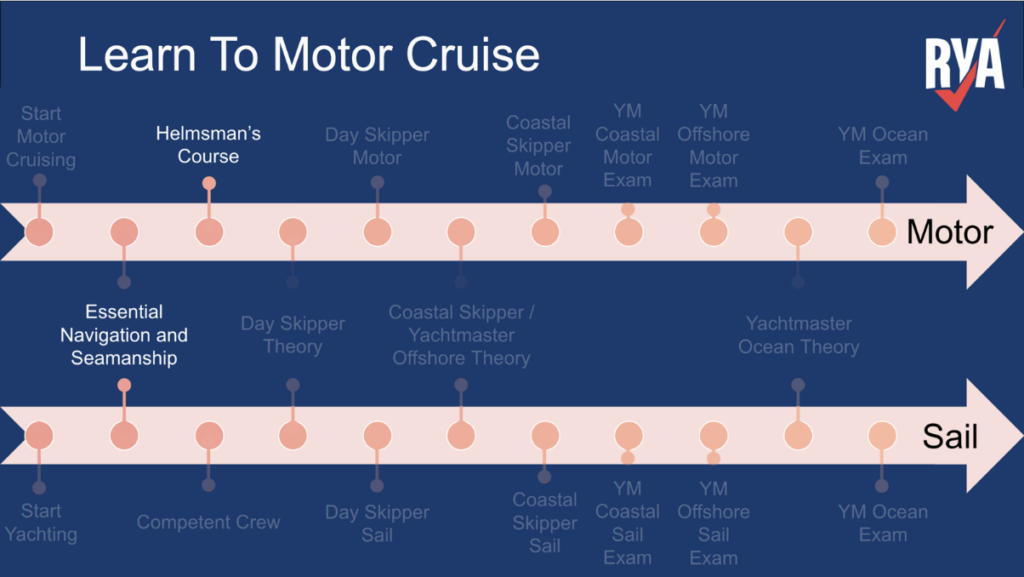 Learn To Motor Cruise

RYA

Start Motor Cruising

Helmsman's Course

Day Skipper Motor

Coastal Skipper Motor

YM Coastal Motor Exam

YM Offshore Motor Exam

YM Ocean Exam

Motor

Essential Navigation and Seamanship

Day Skipper Theory

Coastal Skipper / Yachtmaster Offshore Theory

Yachtmaster Ocean Theory

Sail

Start Yachting

Competent Crew

Day Skipper Sail

Coastal Skipper Sail

YM Coastal Sail Exam

YM Offshore Sail Exam

YM Ocean Exam